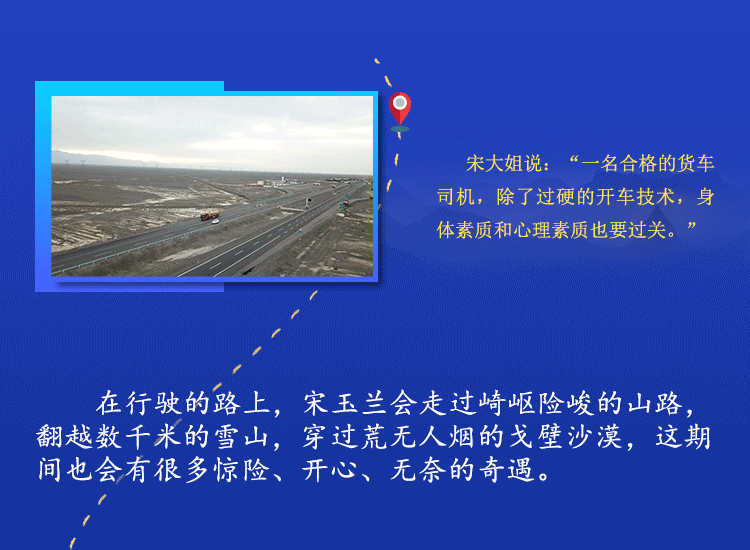 宋大姐说：“一名合格的货车司机，除了过硬的开车技术，身体素质和心理素质也要过关。”

在行驶的路上，宋玉兰会走过崎岖险峻的山路，翻越数千米的雪山，穿过荒无人烟的戈壁沙漠，这期间也会有很多惊险、开心、无奈的奇遇。